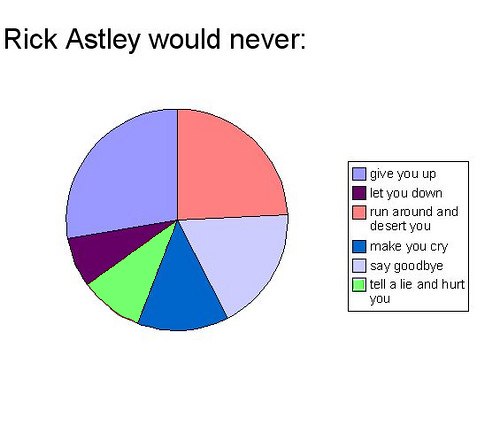 Rick Astley would never:

give you up
let you down
run around and desert you
make you cry
say goodbye
tell a lie and hurt you